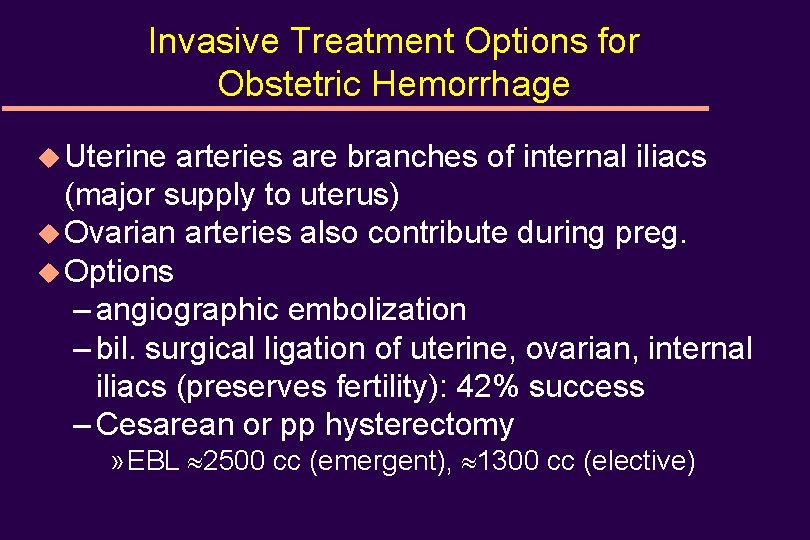 Invasive Treatment Options for Obstetric Hemorrhage

◆ Uterine arteries are branches of internal iliacs (major supply to uterus)
◆ Ovarian arteries also contribute during preg.
◆ Options
– angiographic embolization
– bil. surgical ligation of uterine, ovarian, internal iliacs (preserves fertility): 42% success
– Cesarean or pp hysterectomy
» EBL $\approx$2500 cc (emergent), $\approx$1300 cc (elective)